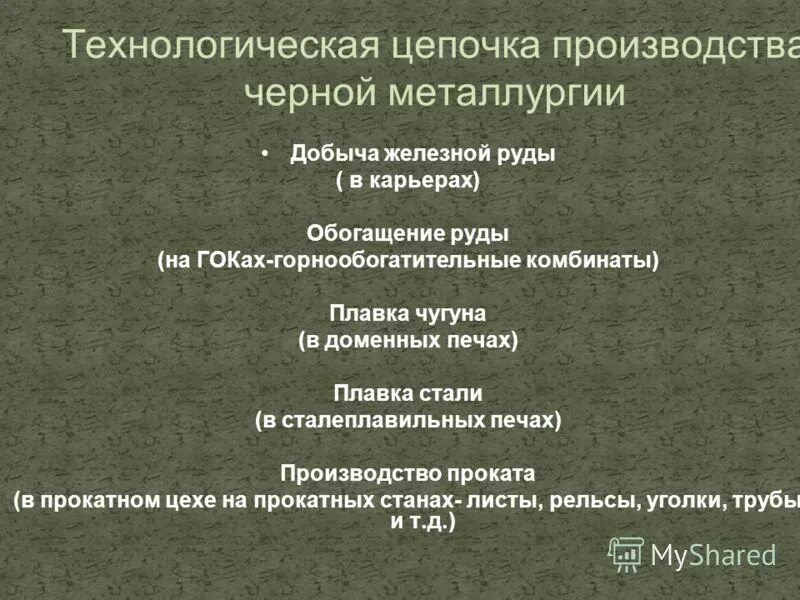 Технологическая цепочка производства черной металлургии

• Добыча железной руды
( в карьерах)

Обогащение руды
(на ГОКах-горнообогатительные комбинаты)

Плавка чугуна
(в доменных печах)

Плавка стали
(в сталеплавильных печах)

Производство проката
(в прокатном цехе на прокатных станах- листы, рельсы, уголки, трубы и т.д.)

MyShared